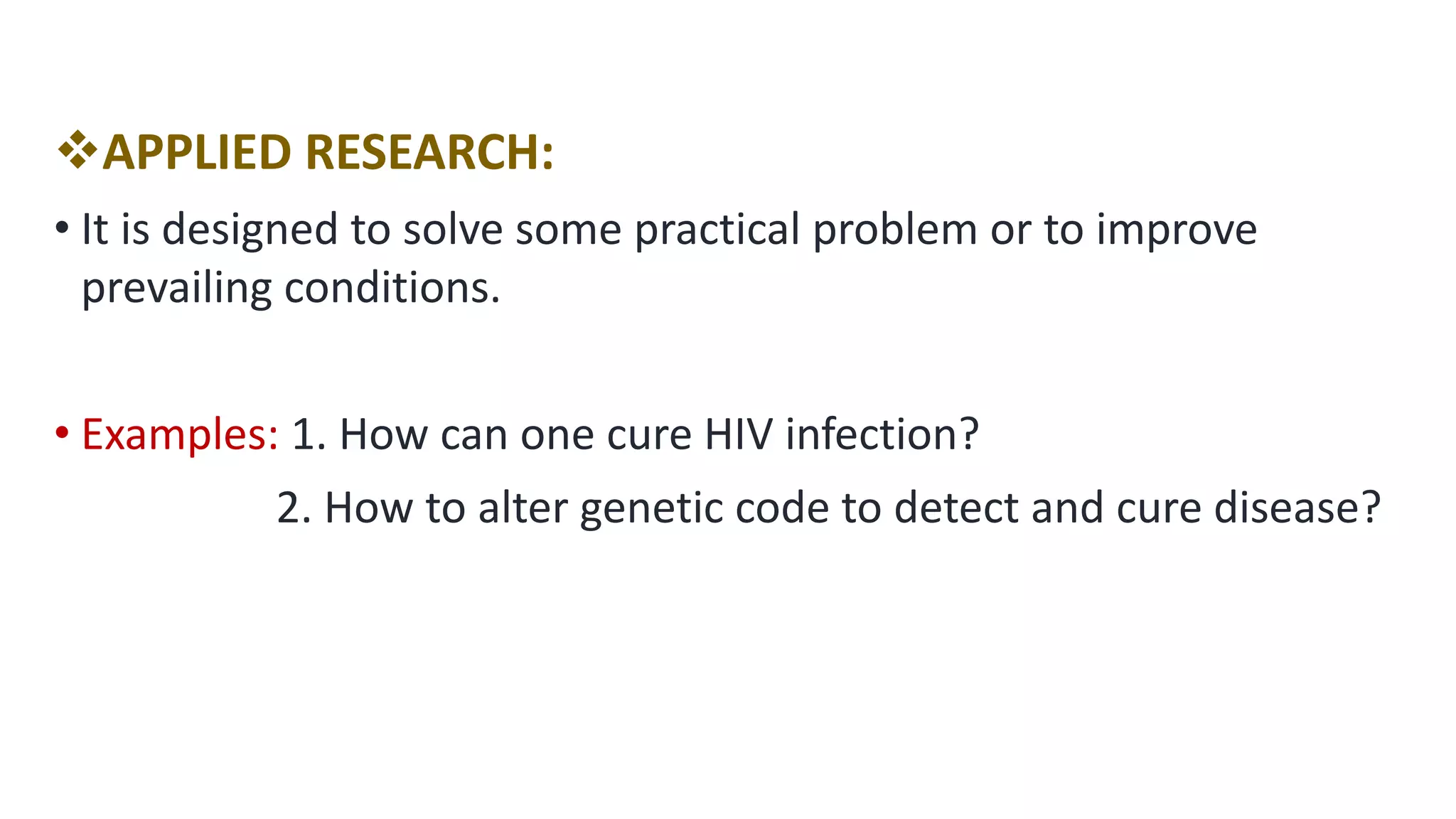 ❖APPLIED RESEARCH:

• It is designed to solve some practical problem or to improve prevailing conditions.

• Examples: 1. How can one cure HIV infection?
2. How to alter genetic code to detect and cure disease?